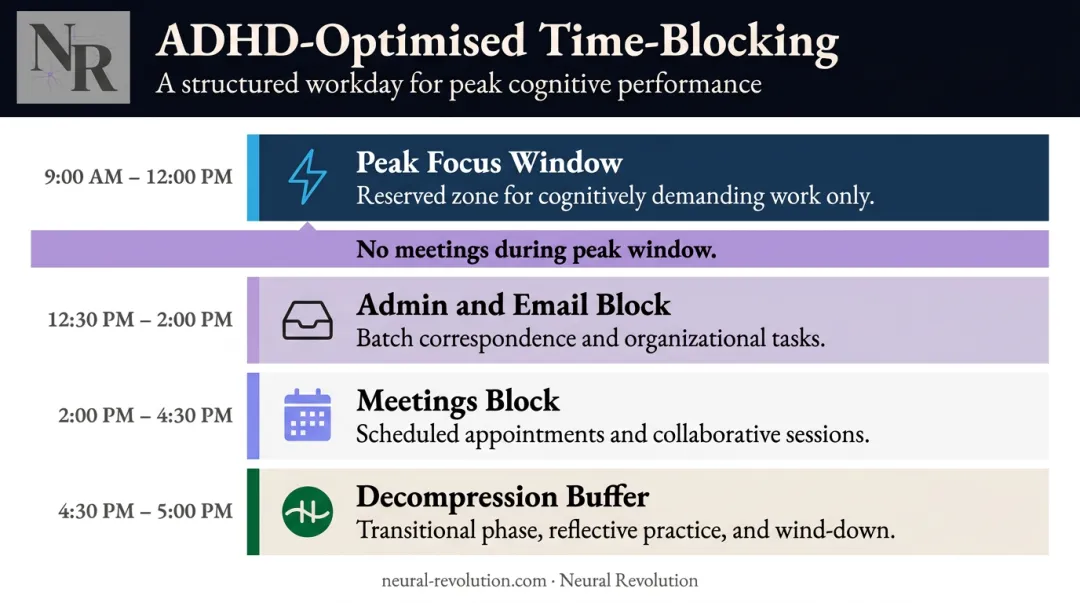 NR

ADHD-Optimised Time-Blocking

A structured workday for peak cognitive performance

9:00 AM – 12:00 PM

Peak Focus Window

Reserved zone for cognitively demanding work only.

No meetings during peak window.

12:30 PM – 2:00 PM

Admin and Email Block

Batch correspondence and organizational tasks.

2:00 PM – 4:30 PM

Meetings Block

Scheduled appointments and collaborative sessions.

4:30 PM – 5:00 PM

Decompression Buffer

Transitional phase, reflective practice, and wind-down.

neural-revolution.com · Neural Revolution